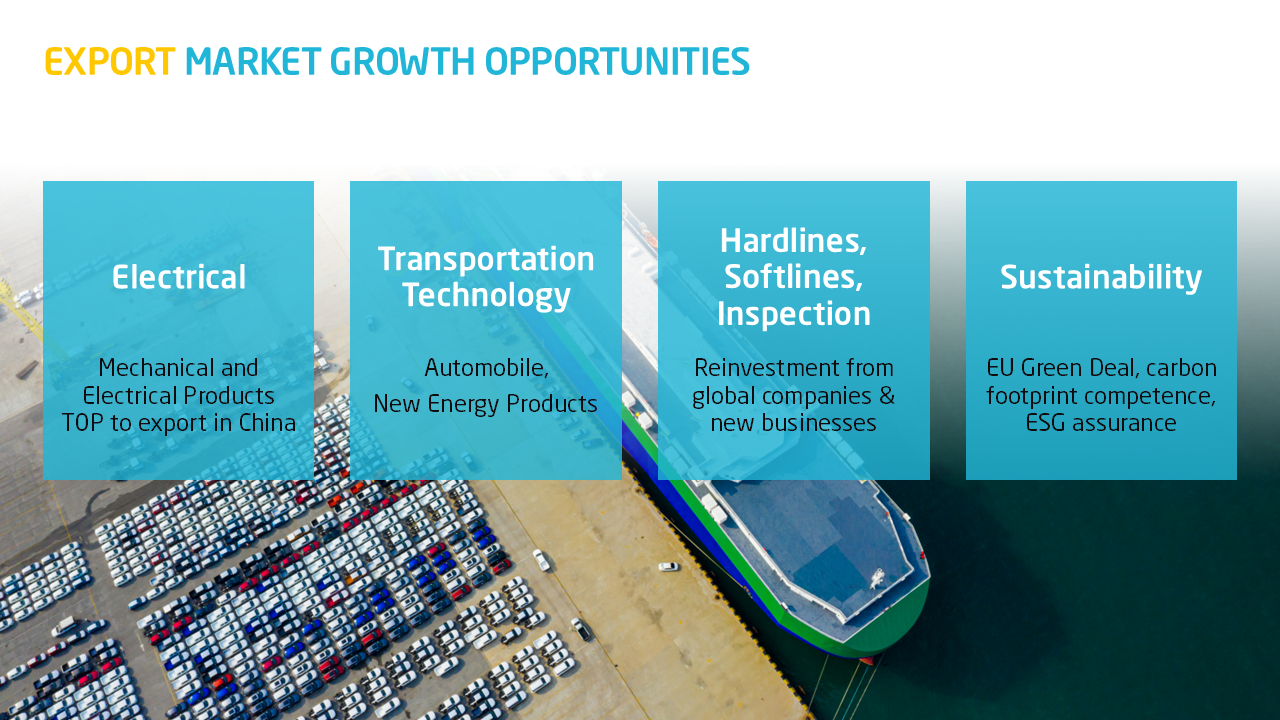 EXPORT MARKET GROWTH OPPORTUNITIES

Electrical

Mechanical and Electrical Products TOP to export in China

Transportation Technology

Automobile, New Energy Products

Hardlines, Softlines, Inspection

Reinvestment from global companies & new businesses

Sustainability

EU Green Deal, carbon footprint competence, ESG assurance